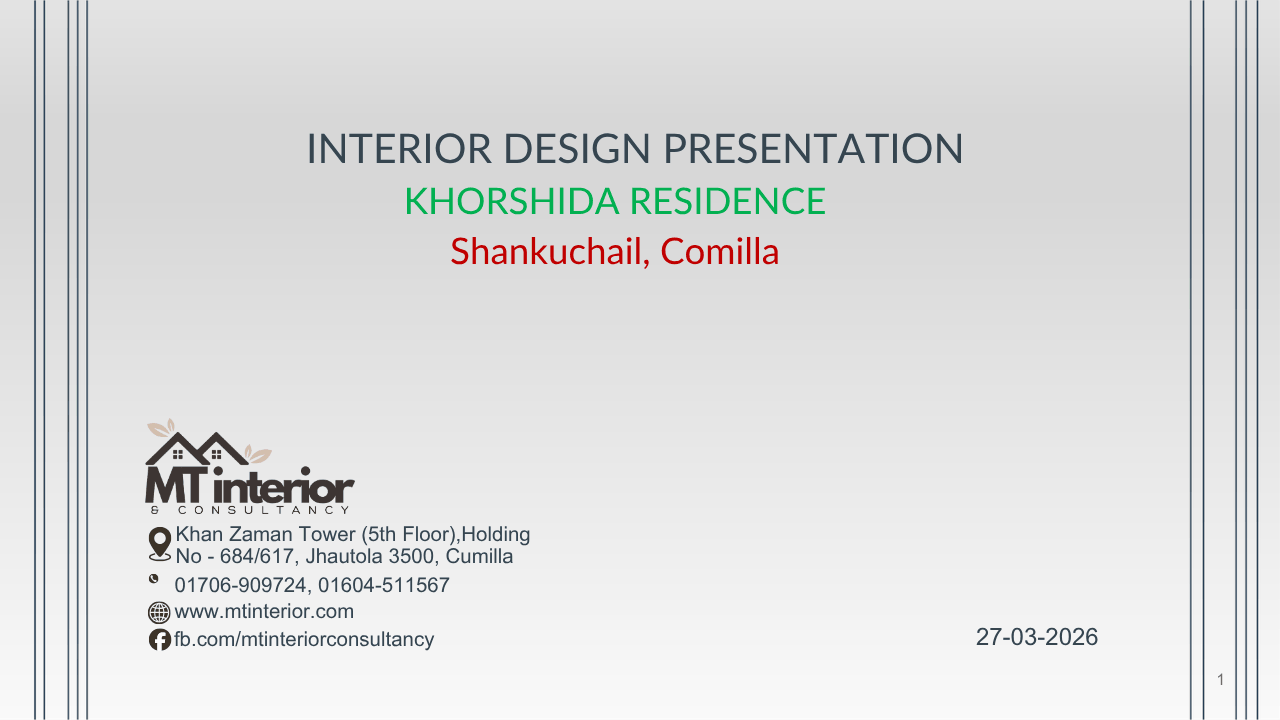 INTERIOR DESIGN PRESENTATION
KHORSHIDA RESIDENCE
Shankuchail, Comilla

MT interior
& CONSULTANCY

Khan Zaman Tower (5th Floor),Holding No - 684/617, Jhautola 3500, Cumilla
01706-909724, 01604-511567
www.mtinterior.com
fb.com/mtinteriorconsultancy

27-03-2026

1